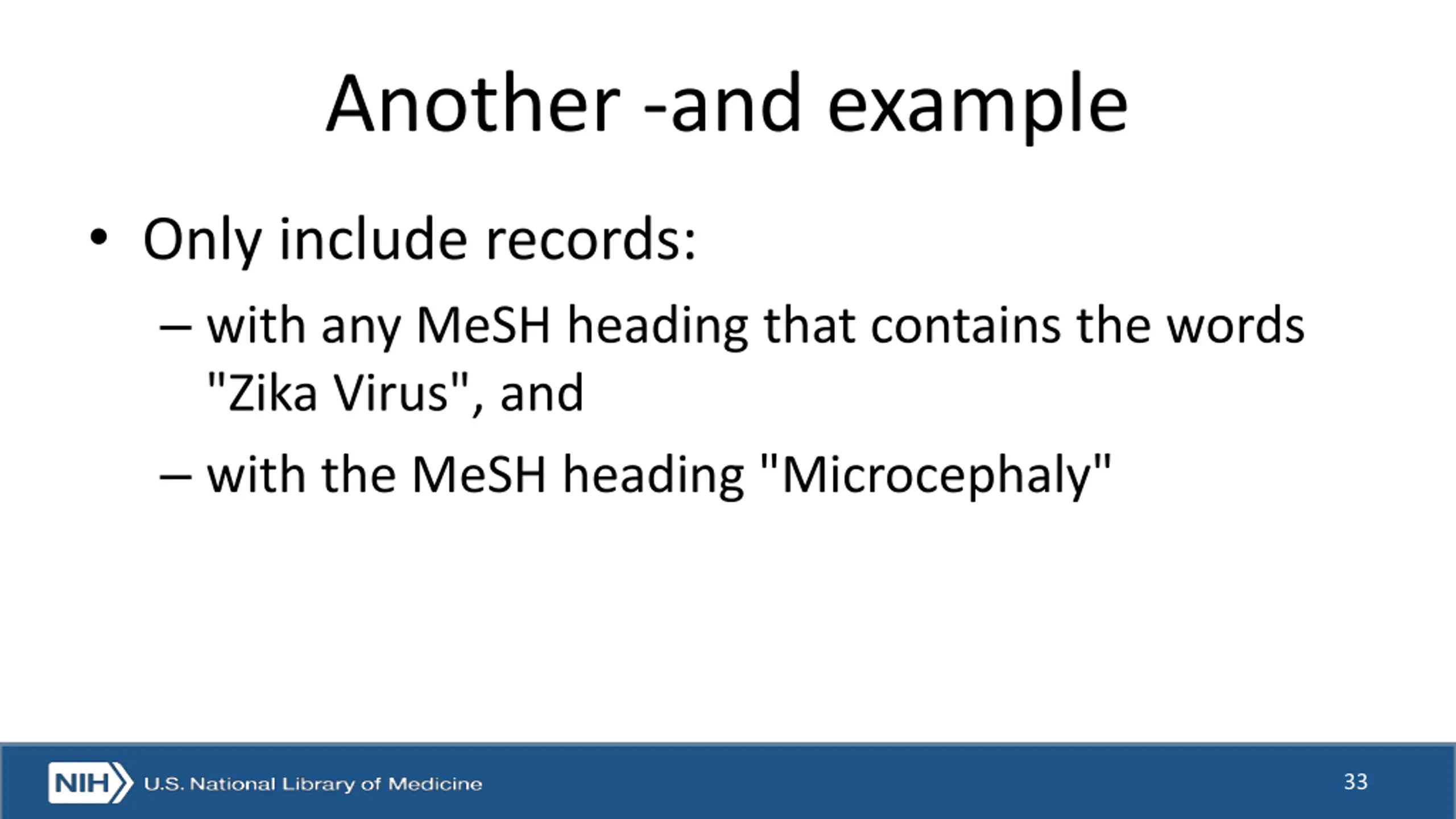 Another -and example

• Only include records:

– with any MeSH heading that contains the words "Zika Virus", and

– with the MeSH heading "Microcephaly"

NIH U.S. National Library of Medicine

33